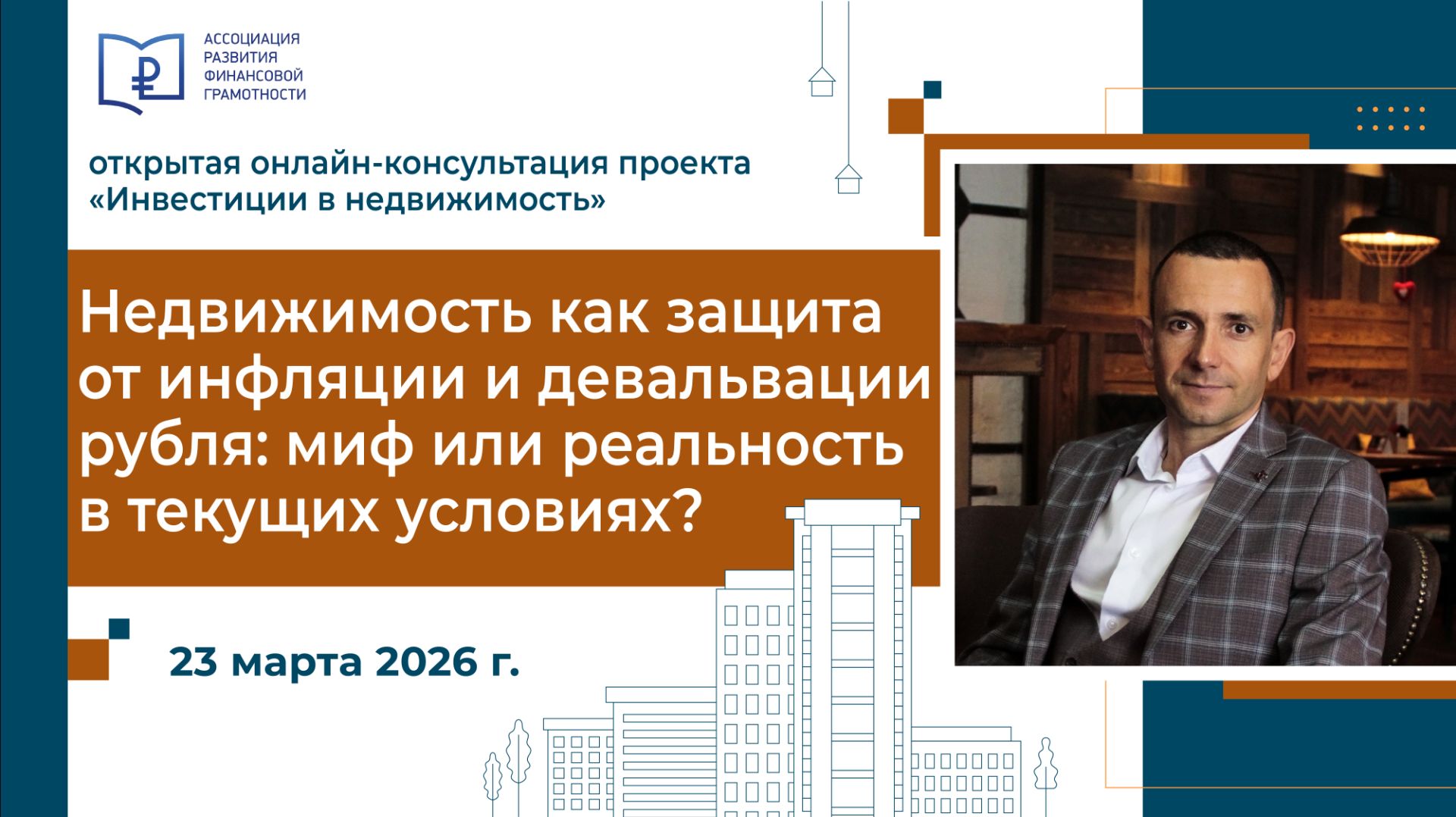 АССОЦИАЦИЯ
РАЗВИТИЯ
ФИНАНСОВОЙ
ГРАМОТНОСТИ

открытая онлайн-консультация проекта «Инвестиции в недвижимость»

Недвижимость как защита от инфляции и девальвации рубля: миф или реальность в текущих условиях?

23 марта 2026 г.